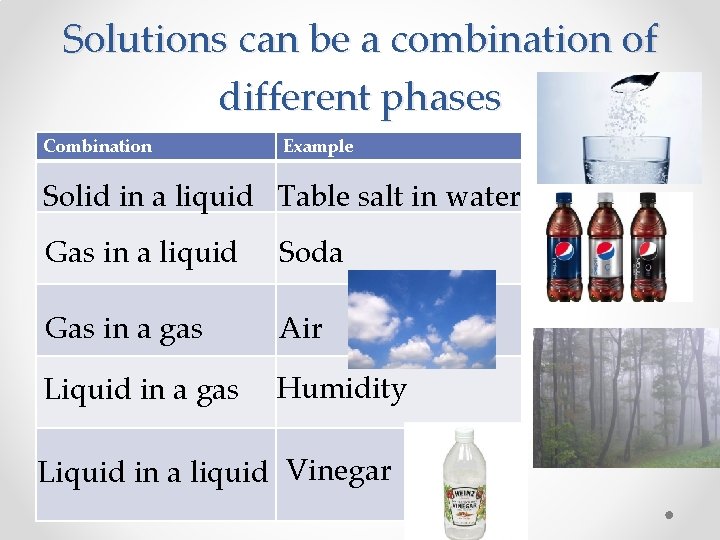 Solutions can be a combination of different phases

| Combination | Example |
|---|---|
| Solid in a liquid | Table salt in water |
| Gas in a liquid | Soda |
| Gas in a gas | Air |
| Liquid in a gas | Humidity |
| Liquid in a liquid | Vinegar |

HEINZ
VINEGAR